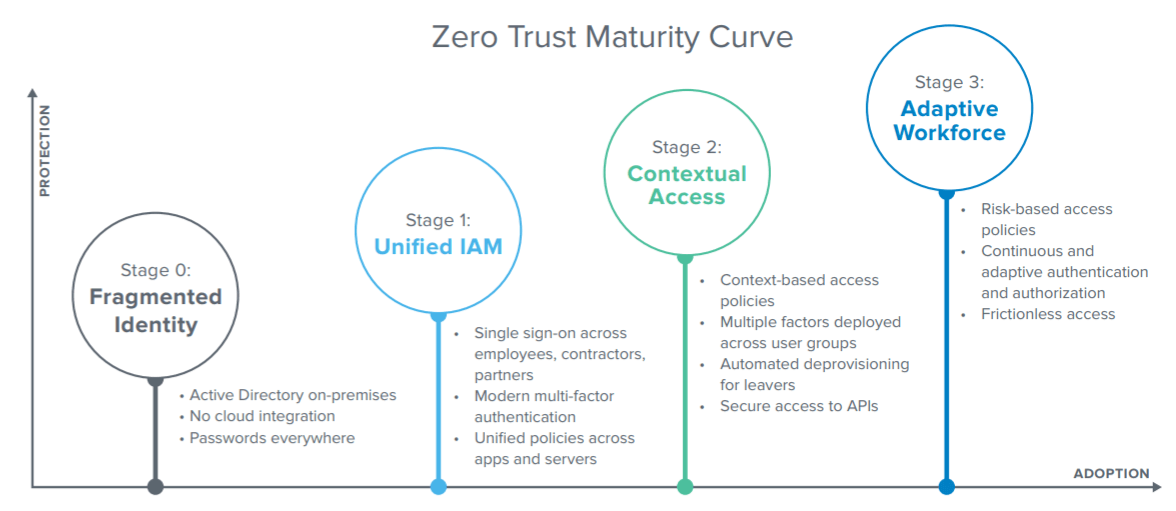 Zero Trust Maturity Curve

PROTECTION

Stage 0:
Fragmented Identity

• Active Directory on-premises
• No cloud integration
• Passwords everywhere

Stage 1:
Unified IAM

• Single sign-on across employees, contractors, partners
• Modern multi-factor authentication
• Unified policies across apps and servers

Stage 2:
Contextual Access

• Context-based access policies
• Multiple factors deployed across user groups
• Automated deprovisioning for leavers
• Secure access to APIs

Stage 3:
Adaptive Workforce

• Risk-based access policies
• Continuous and adaptive authentication and authorization
• Frictionless access

ADOPTION